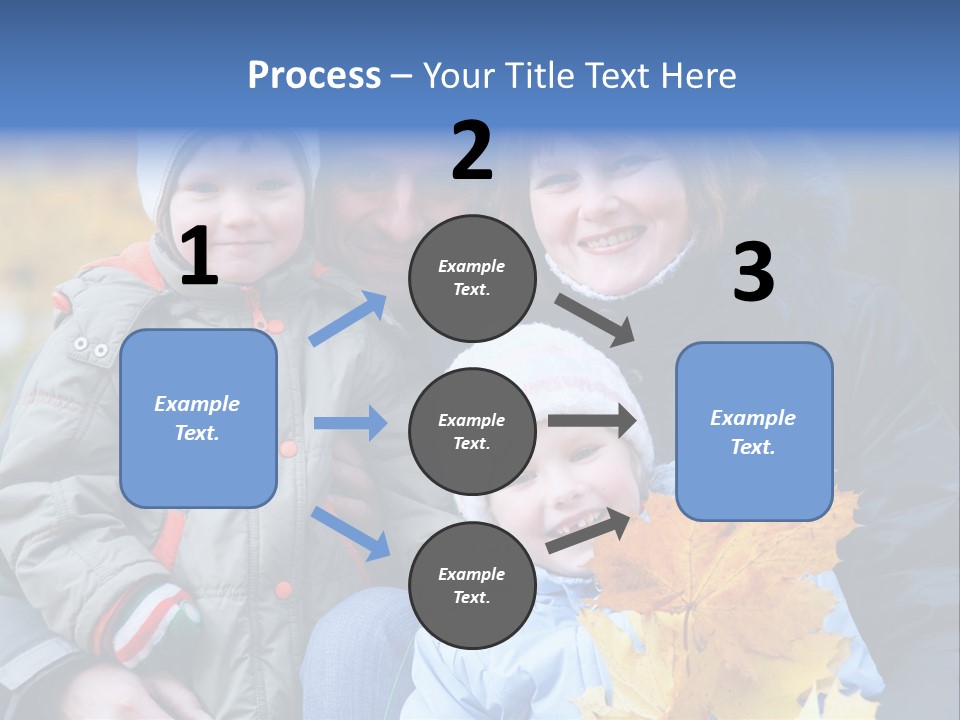 Process – Your Title Text Here

1

Example Text.

2

Example Text.

Example Text.

Example Text.

3

Example Text.